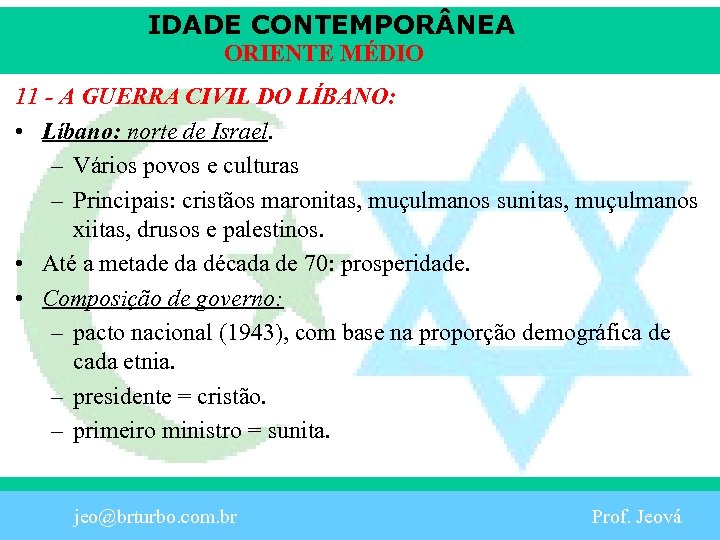 IDADE CONTEMPORÂNEA
ORIENTE MÉDIO

11 - A GUERRA CIVIL DO LÍBANO:

• Líbano: norte de Israel.
– Vários povos e culturas
– Principais: cristãos maronitas, muçulmanos sunitas, muçulmanos xiitas, drusos e palestinos.

• Até a metade da década de 70: prosperidade.

• Composição de governo:
– pacto nacional (1943), com base na proporção demográfica de cada etnia.
– presidente = cristão.
– primeiro ministro = sunita.

jeo@brturbo.com.br

Prof. Jeová